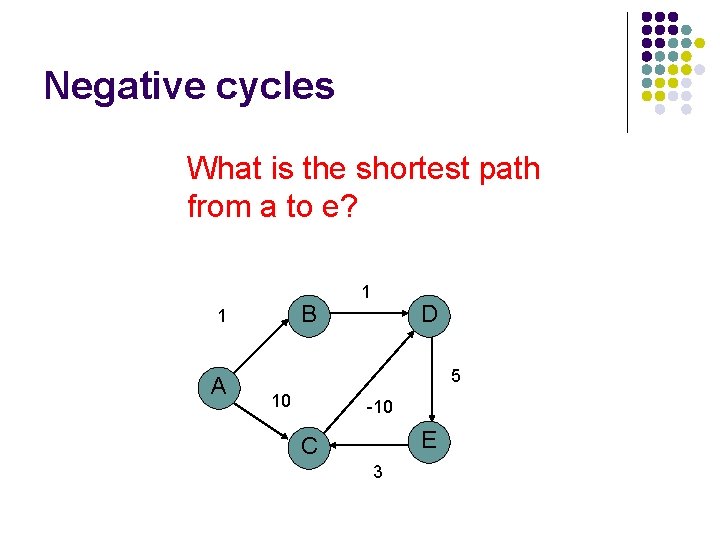 Negative cycles

What is the shortest path from a to e?

1
B
1
D
A
10
-10
5
C
E
3